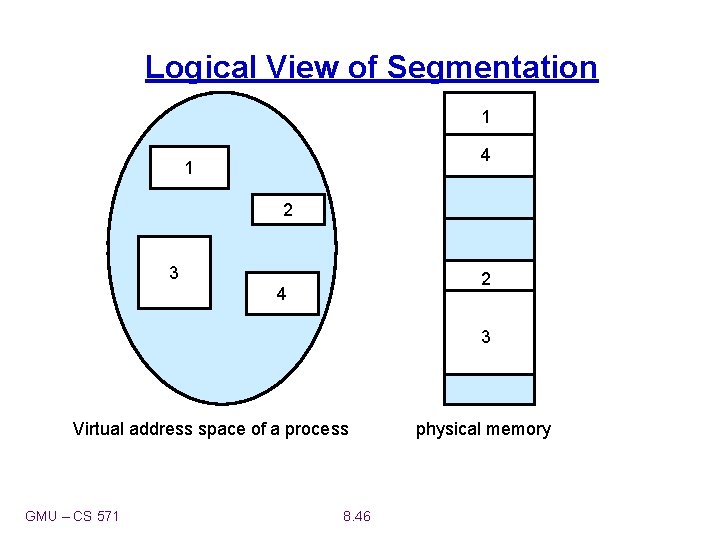 Logical View of Segmentation

1

2

3

4

1

4

2

3

Virtual address space of a process

physical memory

GMU – CS 571

8.46